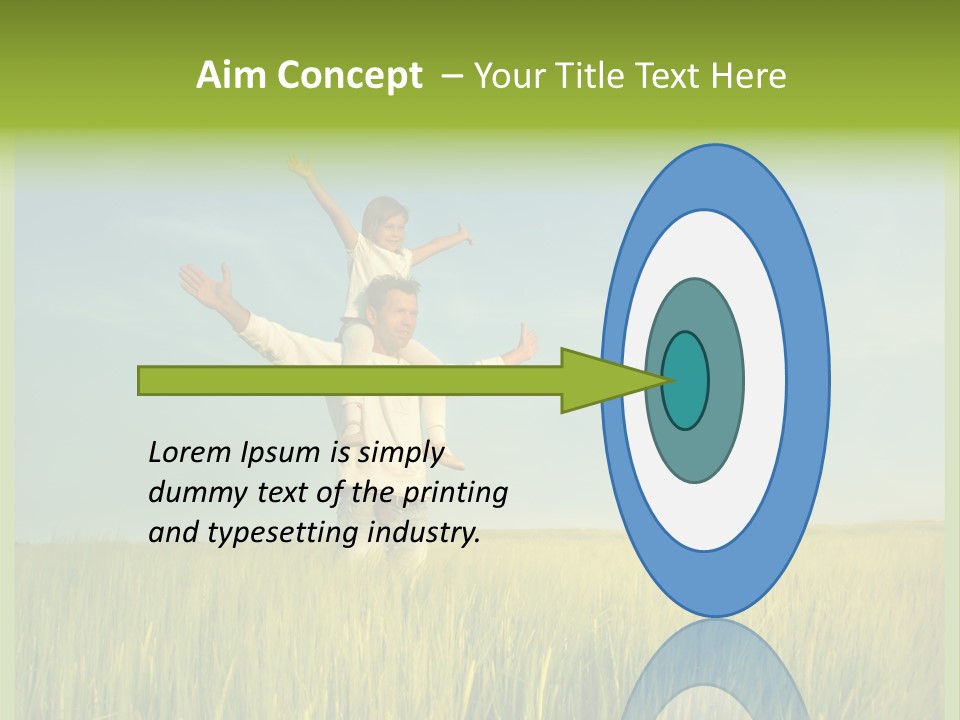 Aim Concept – Your Title Text Here

Lorem Ipsum is simply dummy text of the printing and typesetting industry.